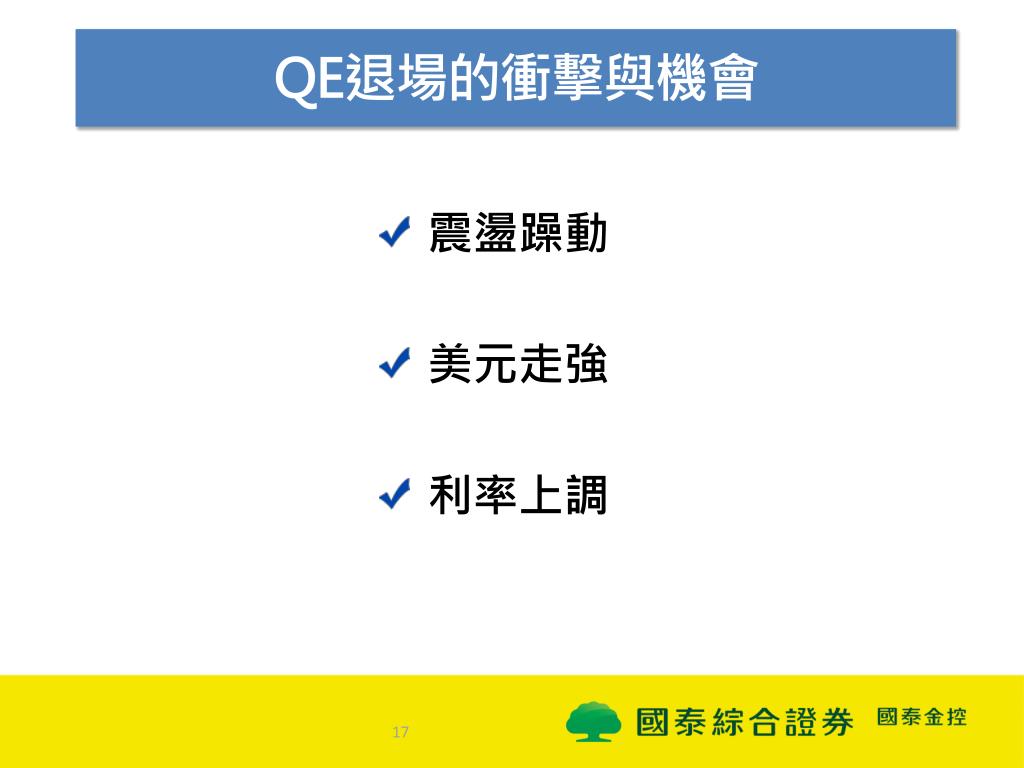 QE退場的衝擊與機會

震盪躁動

美元走強

利率上調

17

國泰綜合證券 國泰金控